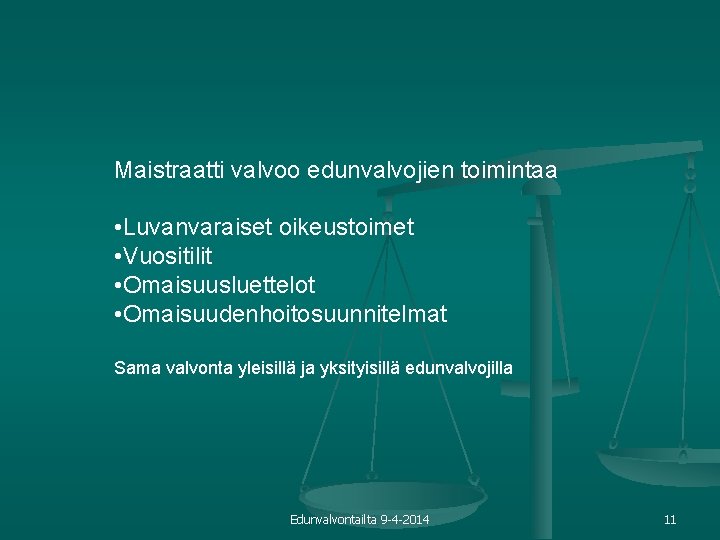 Maistraatti valvoo edunvalvojien toimintaa

•Luvanvaraiset oikeustoimet
•Vuositilit
•Omaisuusluettelot
•Omaisuudenhoitosuunnitelmat

Sama valvonta yleisillä ja yksityisillä edunvalvojilla

Edunvalvontailta 9-4-2014

11